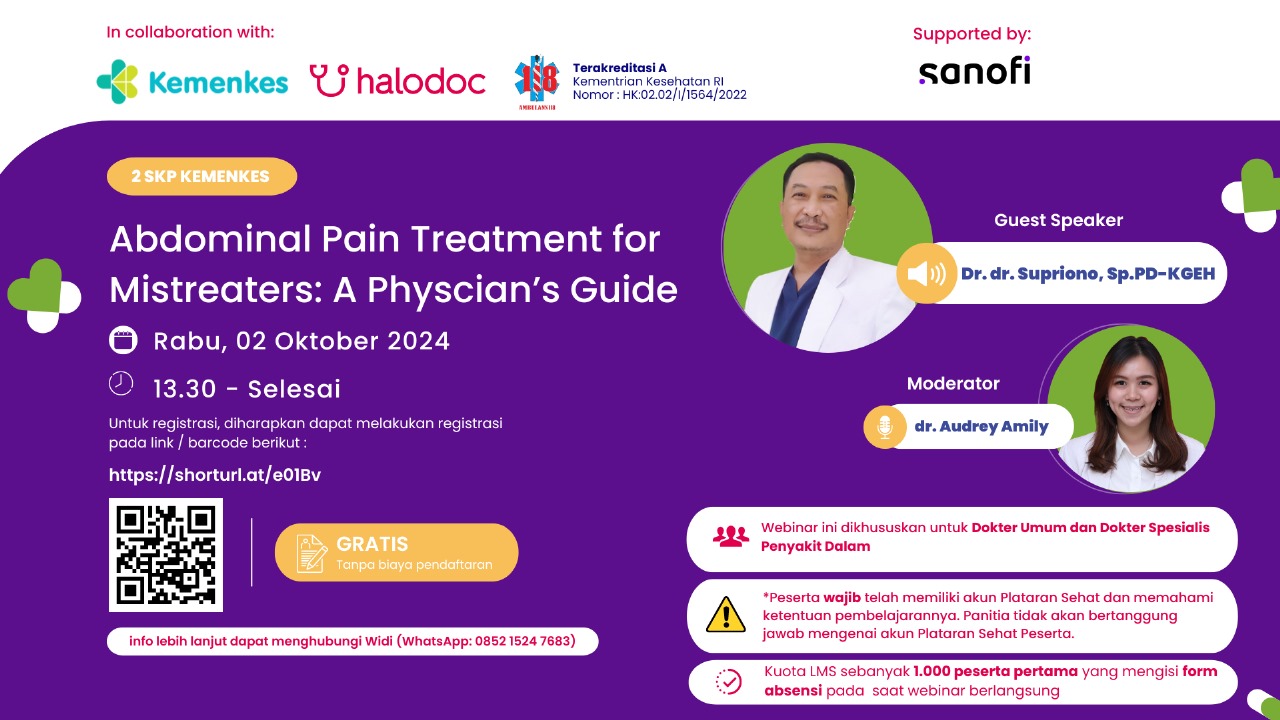 In collaboration with:

Kemenkes

halodoc

118
AMBULANS 118

Terakreditasi A
Kementrian Kesehatan RI
Nomor : HK:02.02/I/1564/2022

Supported by:

sanofi

2 SKP KEMENKES

Abdominal Pain Treatment for Mistreaters: A Physcian's Guide

Rabu, 02 Oktober 2024

13.30 - Selesai

Untuk registrasi, diharapkan dapat melakukan registrasi pada link / barcode berikut :

https://shorturl.at/e01Bv

GRATIS
Tanpa biaya pendaftaran

info lebih lanjut dapat menghubungi Widi (WhatsApp: 0852 1524 7683)

Guest Speaker

Dr. dr. Supriono, Sp.PD-KGEH

Moderator

dr. Audrey Amily

Webinar ini dikhususkan untuk Dokter Umum dan Dokter Spesialis Penyakit Dalam

*Peserta wajib telah memiliki akun Plataran Sehat dan memahami ketentuan pembelajarannya. Panitia tidak akan bertanggung jawab mengenai akun Plataran Sehat Peserta.

Kuota LMS sebanyak 1.000 peserta pertama yang mengisi form absensi pada saat webinar berlangsung